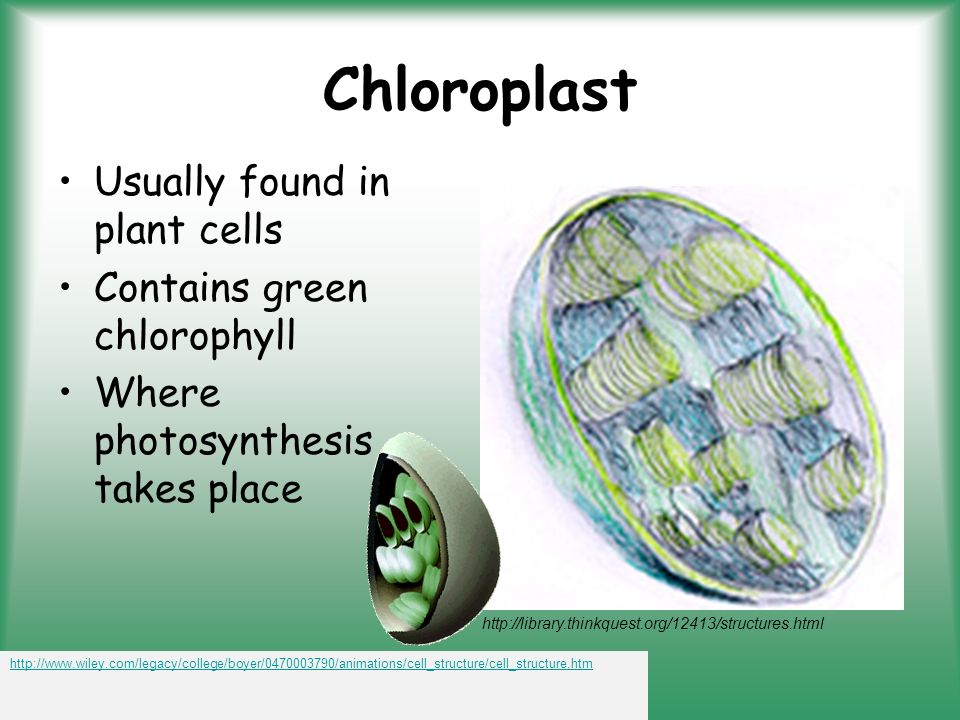 Chloroplast

• Usually found in plant cells
• Contains green chlorophyll
• Where photosynthesis takes place

http://library.thinkquest.org/12413/structures.html

http://www.wiley.com/legacy/college/boyer/0470003790/animations/cell_structure/cell_structure.htm